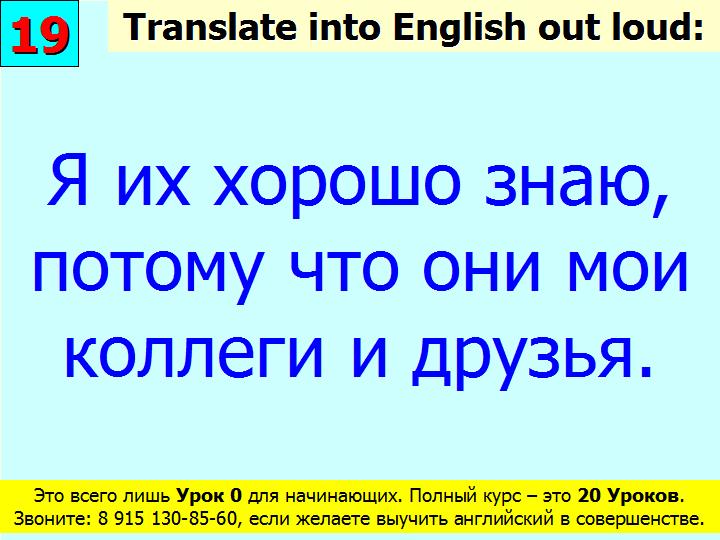 19

Translate into English out loud:

Я их хорошо знаю, потому что они мои коллеги и друзья.

Это всего лишь Урок 0 для начинающих. Полный курс – это 20 Уроков. Звоните: 8 915 130-85-60, если желаете выучить английский в совершенстве.